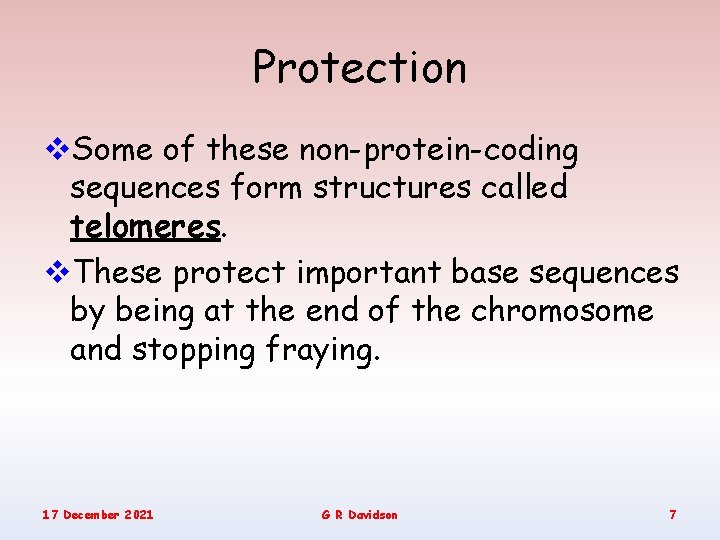 Protection

❖Some of these non-protein-coding sequences form structures called telomeres.

❖These protect important base sequences by being at the end of the chromosome and stopping fraying.

17 December 2021 G R Davidson 7